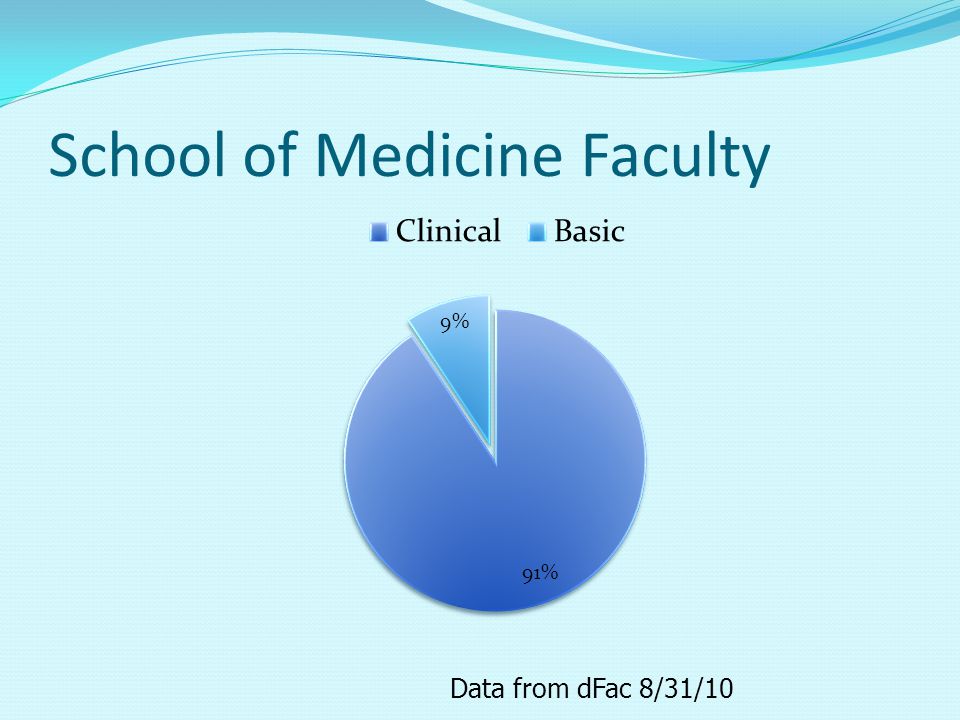 School of Medicine Faculty

Clinical Basic

9%

91%

Data from dFac 8/31/10